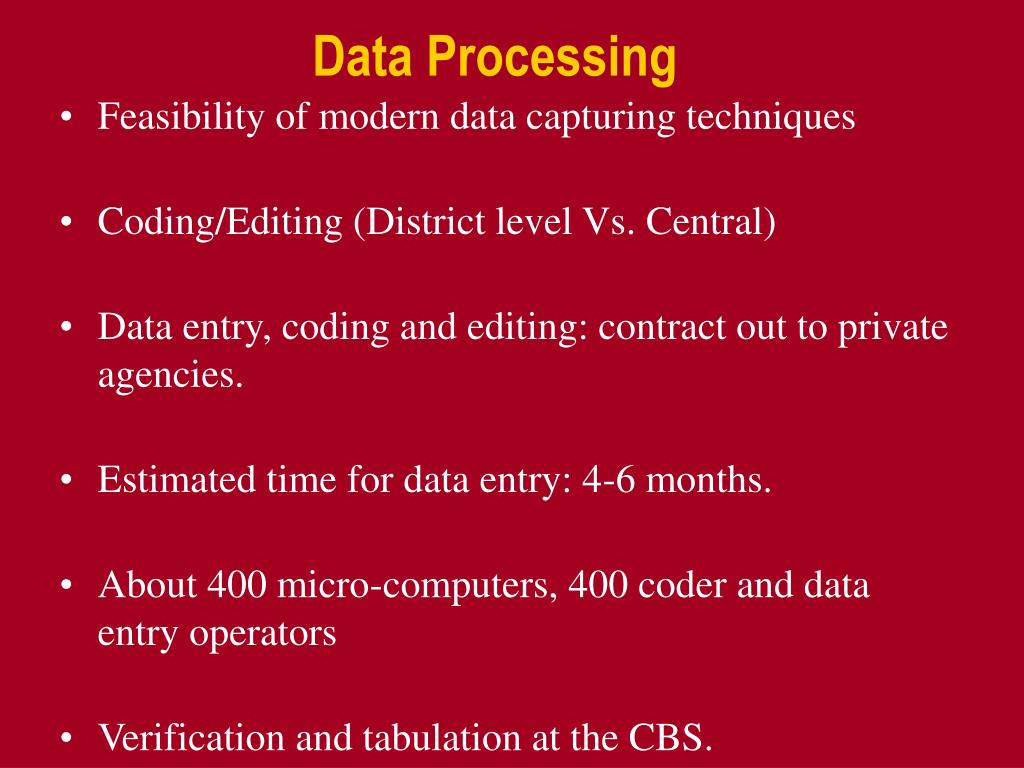 Data Processing

• Feasibility of modern data capturing techniques

• Coding/Editing (District level Vs. Central)

• Data entry, coding and editing: contract out to private agencies.

• Estimated time for data entry: 4-6 months.

• About 400 micro-computers, 400 coder and data entry operators

• Verification and tabulation at the CBS.